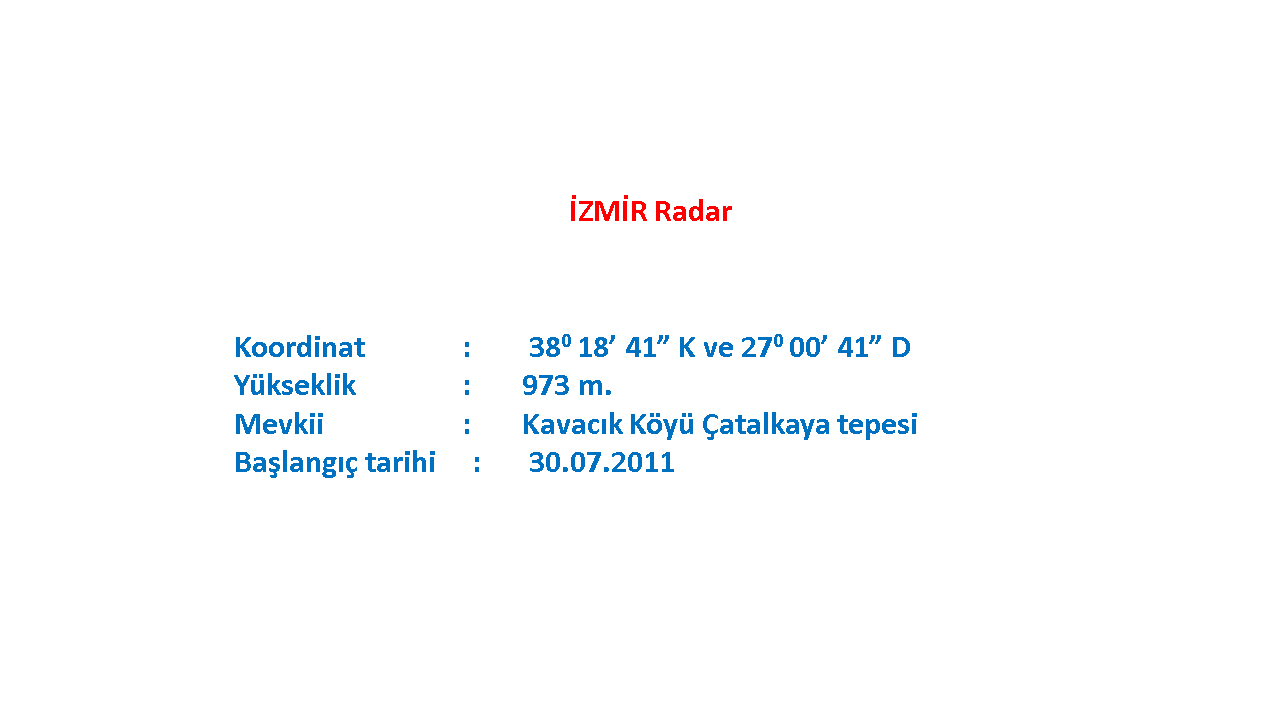 İZMİR Radar

Koordinat : $38^0$ 18’ 41” K ve $27^0$ 00’ 41” D
Yükseklik : 973 m.
Mevkii : Kavacık Köyü Çatalkaya tepesi
Başlangıç tarihi : 30.07.2011